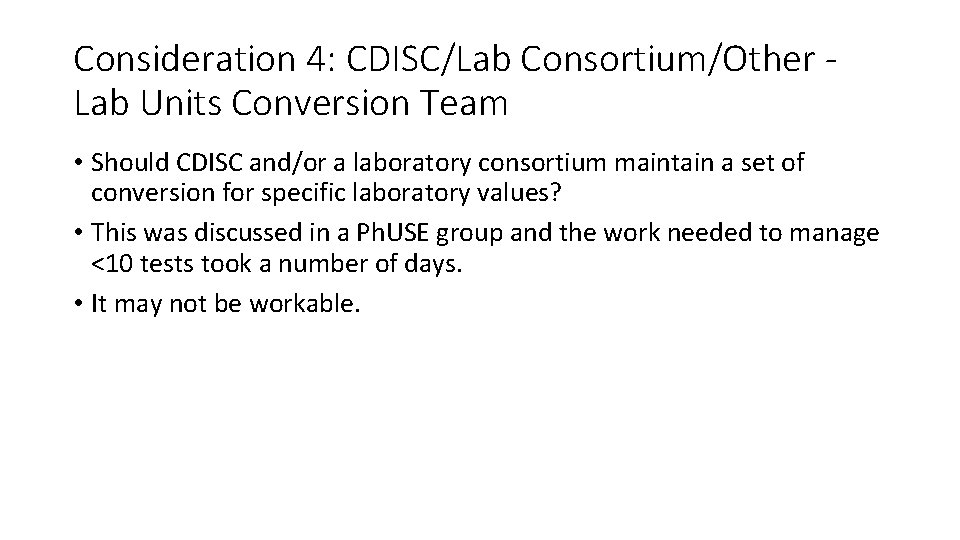 Consideration 4: CDISC/Lab Consortium/Other - Lab Units Conversion Team

• Should CDISC and/or a laboratory consortium maintain a set of conversion for specific laboratory values?

• This was discussed in a PhUSE group and the work needed to manage <10 tests took a number of days.

• It may not be workable.